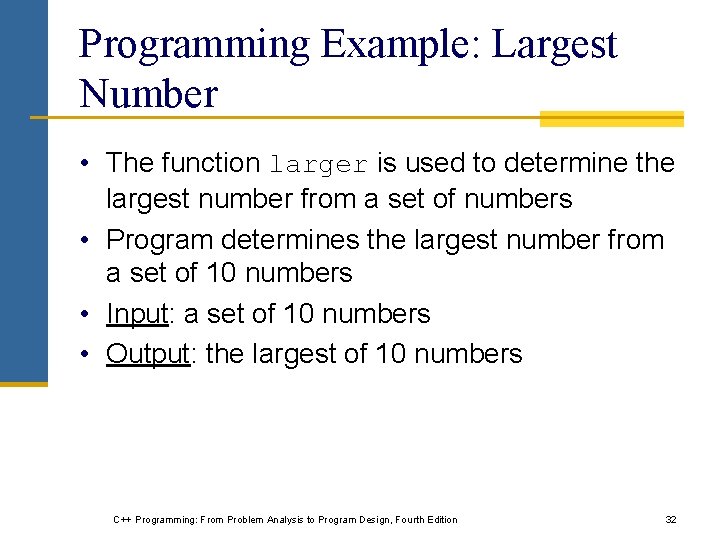 Programming Example: Largest Number

• The function larger is used to determine the largest number from a set of numbers
• Program determines the largest number from a set of 10 numbers
• Input: a set of 10 numbers
• Output: the largest of 10 numbers

C++ Programming: From Problem Analysis to Program Design, Fourth Edition

32